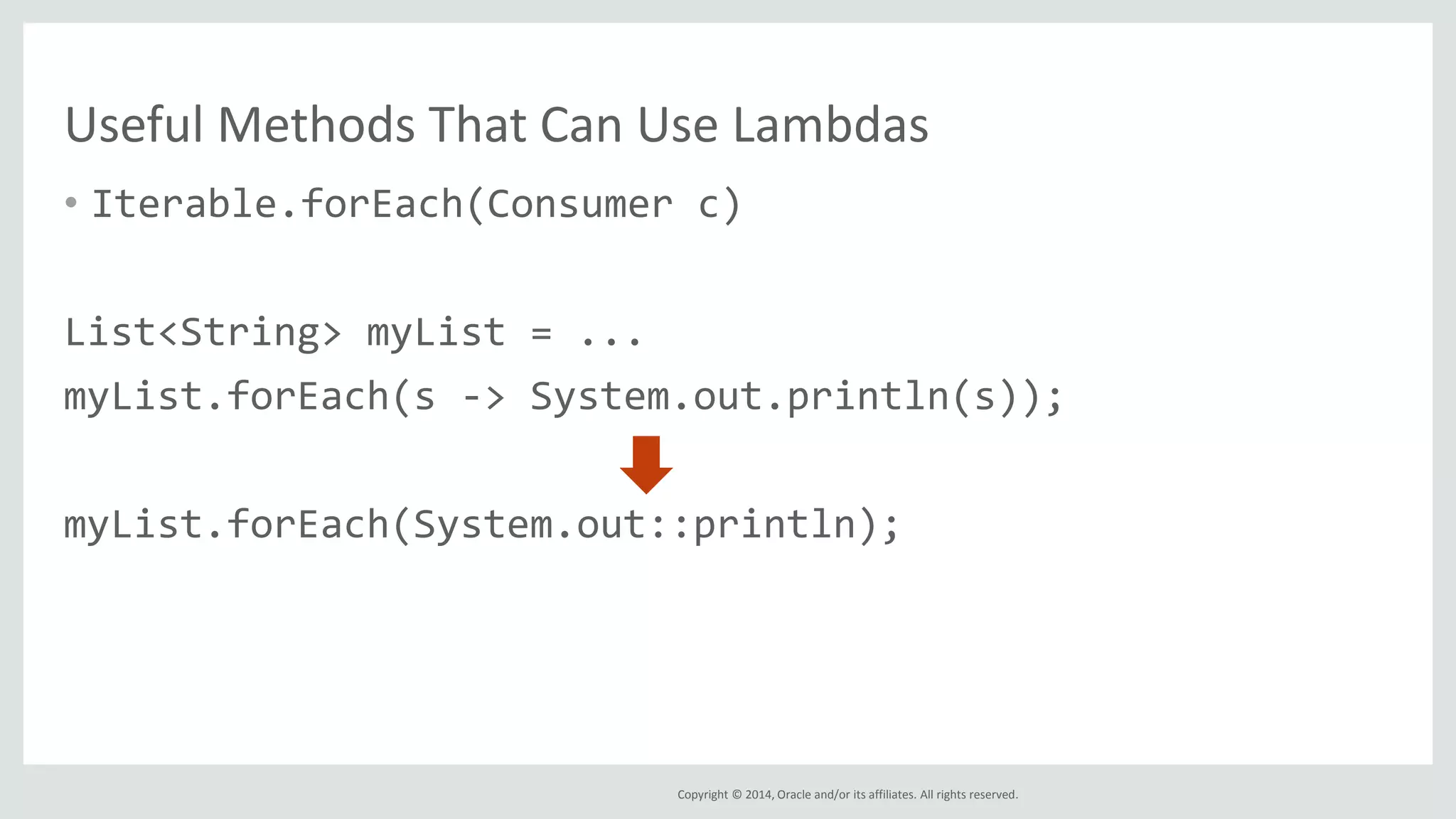 Useful Methods That Can Use Lambdas

• Iterable.forEach(Consumer c)

List<String> myList = ...

myList.forEach(s -> System.out.println(s));

myList.forEach(System.out::println);

Copyright © 2014, Oracle and/or its affiliates. All rights reserved.